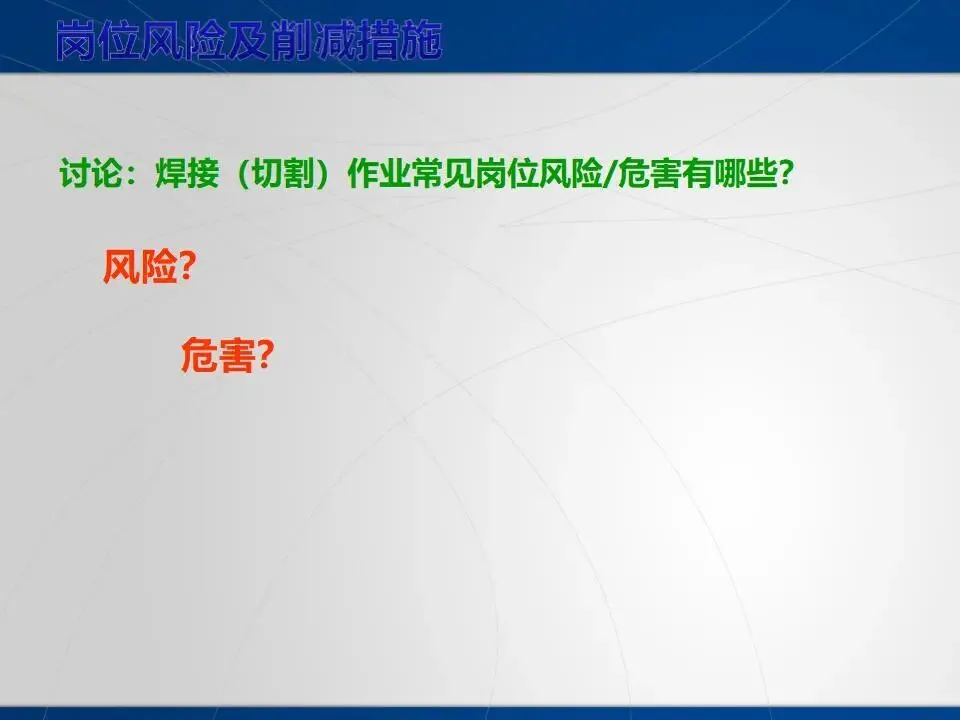 岗位风险及削减措施

讨论：焊接（切割）作业常见岗位风险/危害有哪些?

风险?

危害?